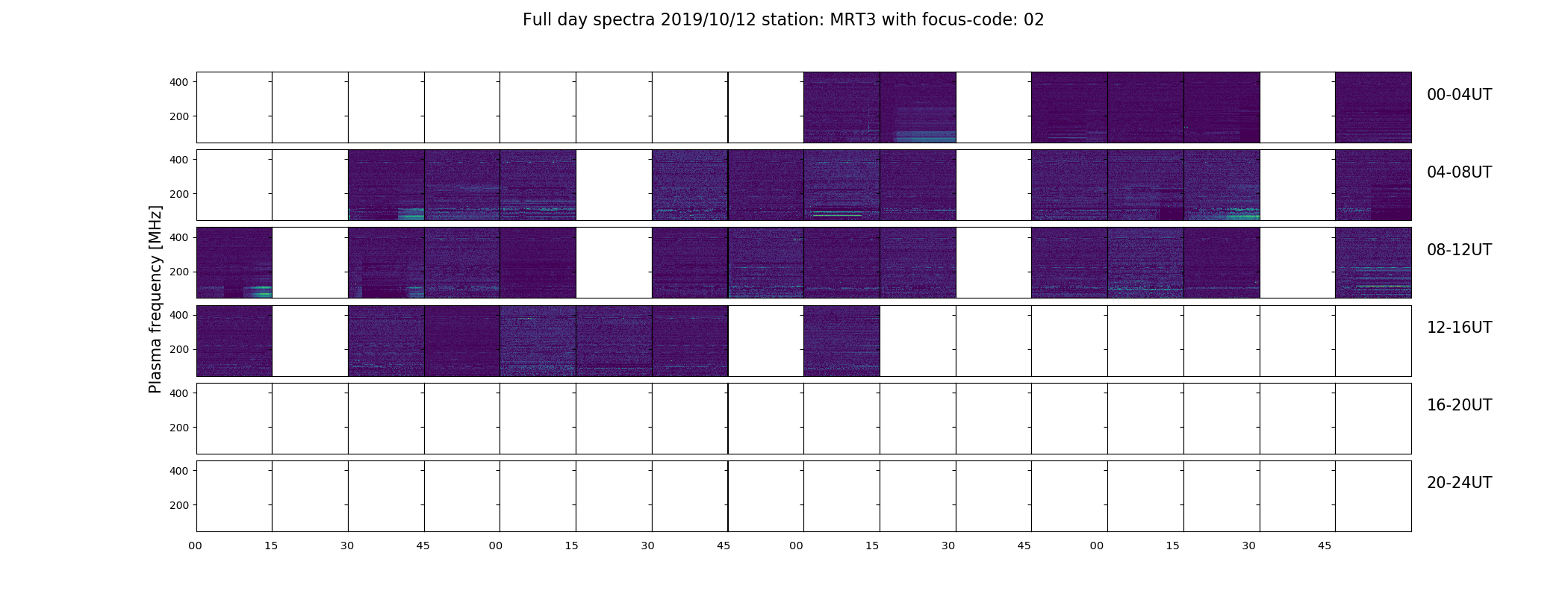 Full day spectra 2019/10/12 station: MRT3 with focus-code: 02

Plasma frequency [MHz]

400
200
00-04UT

400
200
04-08UT

400
200
08-12UT

400
200
12-16UT

400
200
16-20UT

400
200
20-24UT

00 15 30 45 00 15 30 45 00 15 30 45 00 15 30 45